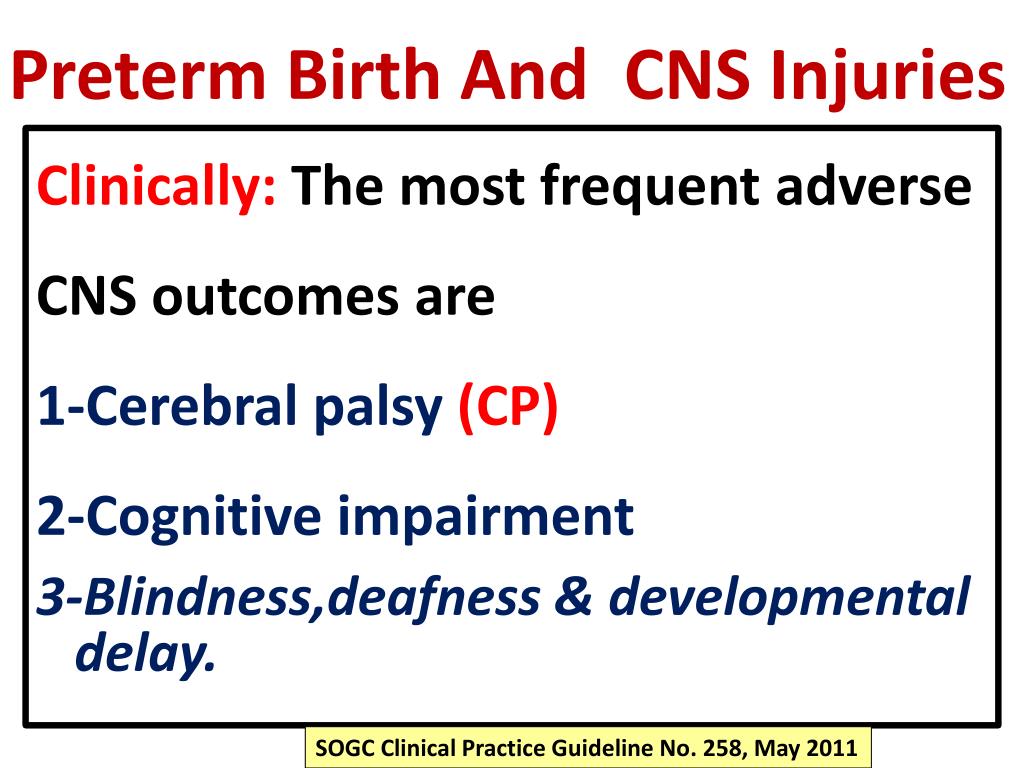 Preterm Birth And  CNS Injuries

Clinically: The most frequent adverse

CNS outcomes are

1-Cerebral palsy (CP)

2-Cognitive impairment

3-Blindness,deafness & developmental delay.

SOGC Clinical Practice Guideline No. 258, May 2011